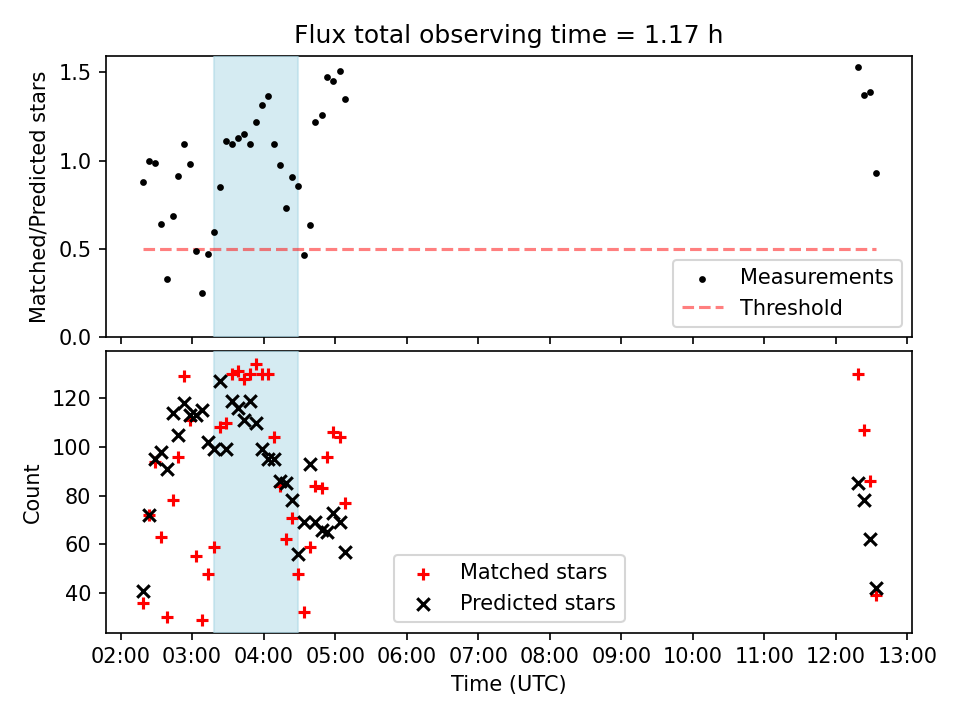 Flux total observing time = 1.17 h

Matched/Predicted stars

1.5
1.0
0.5
0.0

Measurements
Threshold

Count

120
100
80
60
40

Matched stars
Predicted stars

02:00 03:00 04:00 05:00 06:00 07:00 08:00 09:00 10:00 11:00 12:00 13:00
Time (UTC)